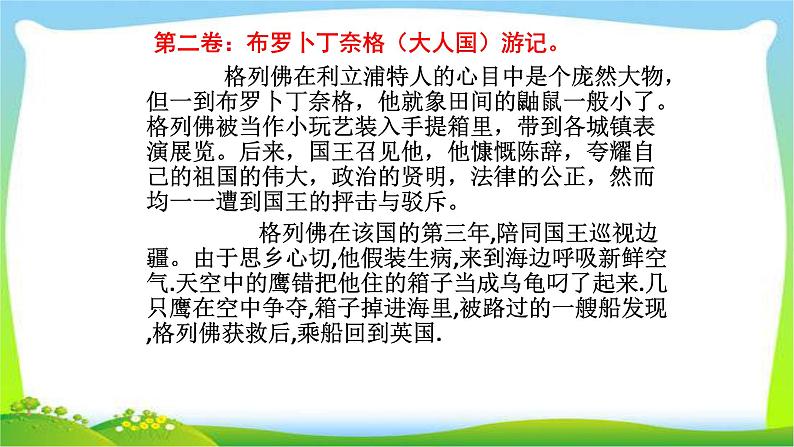 第二卷：布罗卜丁奈格（大人国）游记。

格列佛在利立浦特人的心目中是个庞然大物，但一到布罗卜丁奈格，他就象田间的鼬鼠一般小了。格列佛被当作小玩艺装入手提箱里，带到各城镇表演展览。后来，国王召见他，他慷慨陈辞，夸耀自己的祖国的伟大，政治的贤明，法律的公正，然而均一一遭到国王的抨击与驳斥。

格列佛在该国的第三年,陪同国王巡视边疆。由于思乡心切,他假装生病,来到海边呼吸新鲜空气.天空中的鹰错把他住的箱子当成乌龟叼了起来.几只鹰在空中争夺,箱子掉进海里,被路过的一艘船发现,格列佛获救后,乘船回到英国.